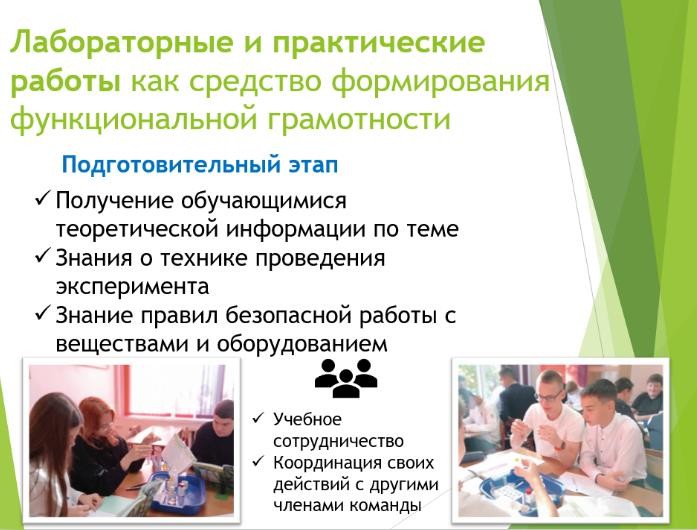 Лабораторные и практические работы как средство формирования функциональной грамотности

Подготовительный этап

✓ Получение обучающимися теоретической информации по теме
✓ Знания о технике проведения эксперимента
✓ Знание правил безопасной работы с веществами и оборудованием

✓ Учебное сотрудничество
✓ Координация своих действий с другими членами команды